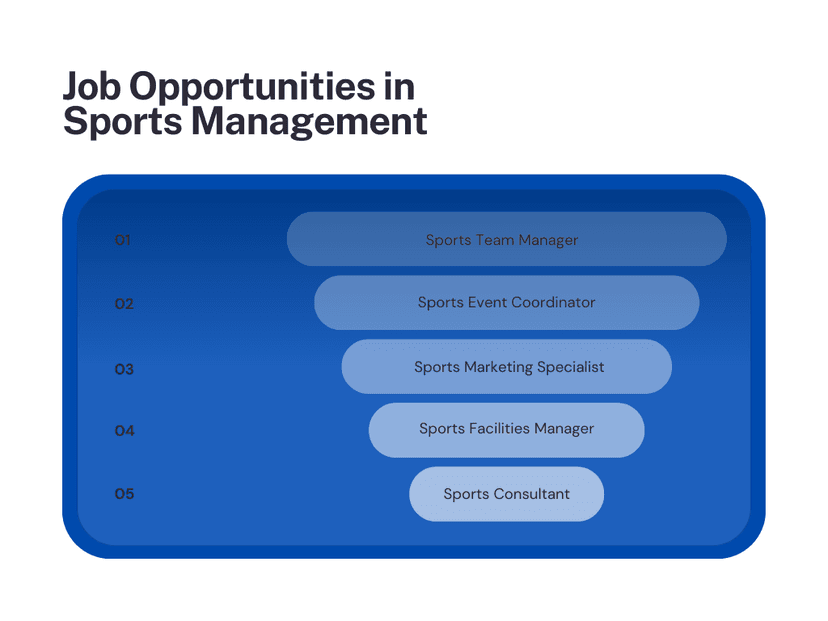 Job Opportunities in Sports Management

01 Sports Team Manager

02 Sports Event Coordinator

03 Sports Marketing Specialist

04 Sports Facilities Manager

05 Sports Consultant